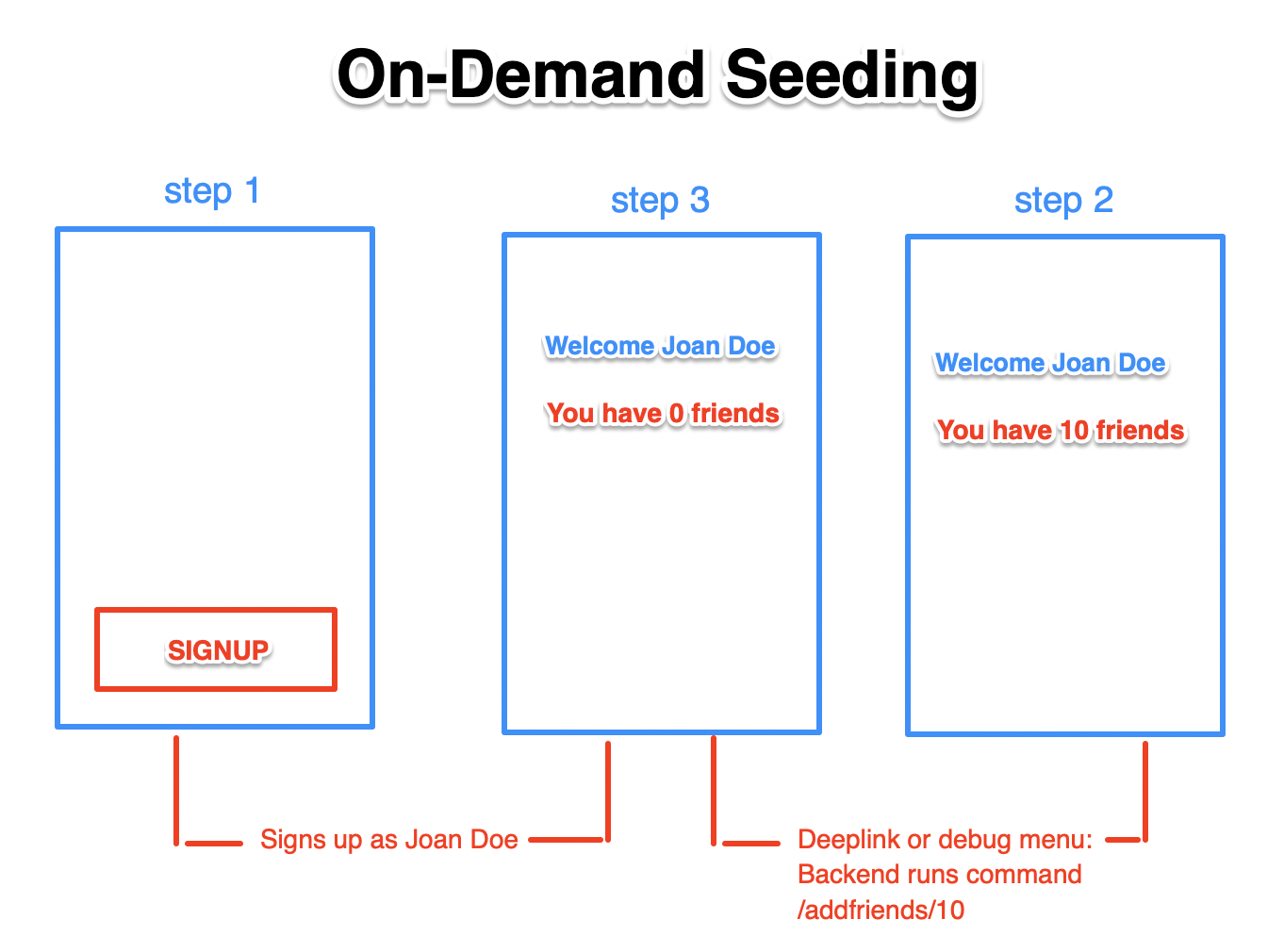 On-Demand Seeding

step 1

SIGNUP

step 3

Welcome Joan Doe

You have 0 friends

step 2

Welcome Joan Doe

You have 10 friends

Signs up as Joan Doe

Deeplink or debug menu: Backend runs command /addfriends/10